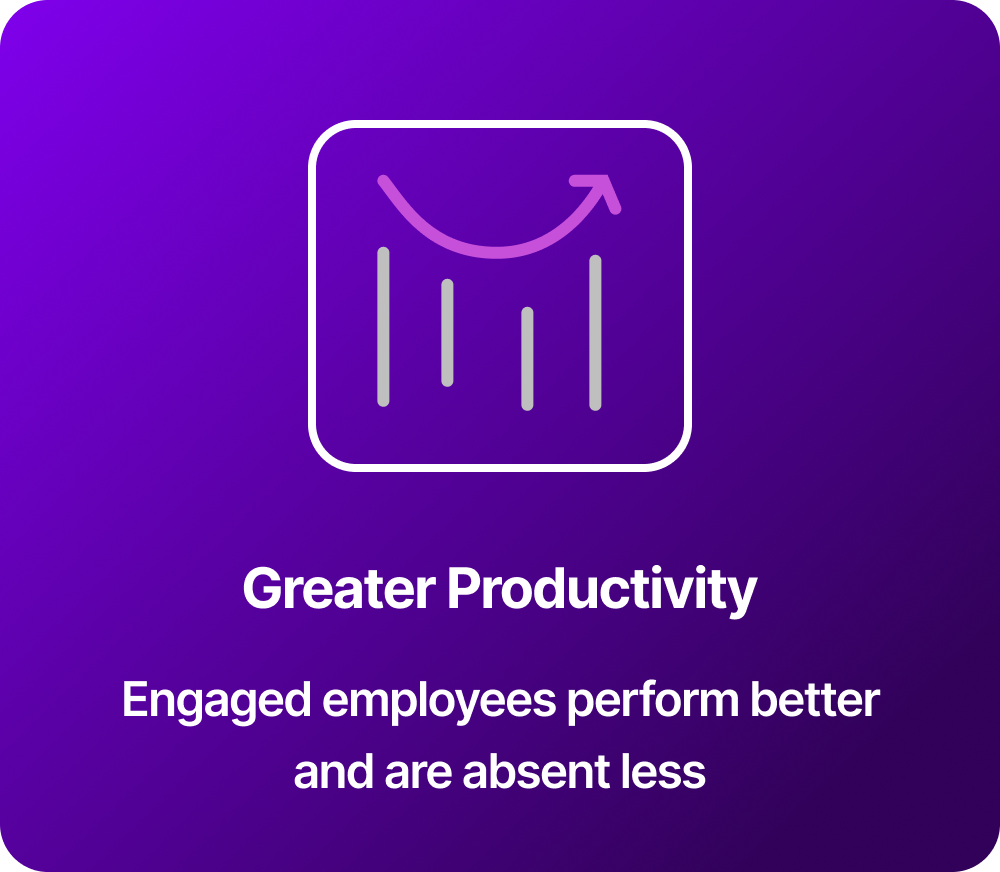 Greater Productivity

Engaged employees perform better and are absent less